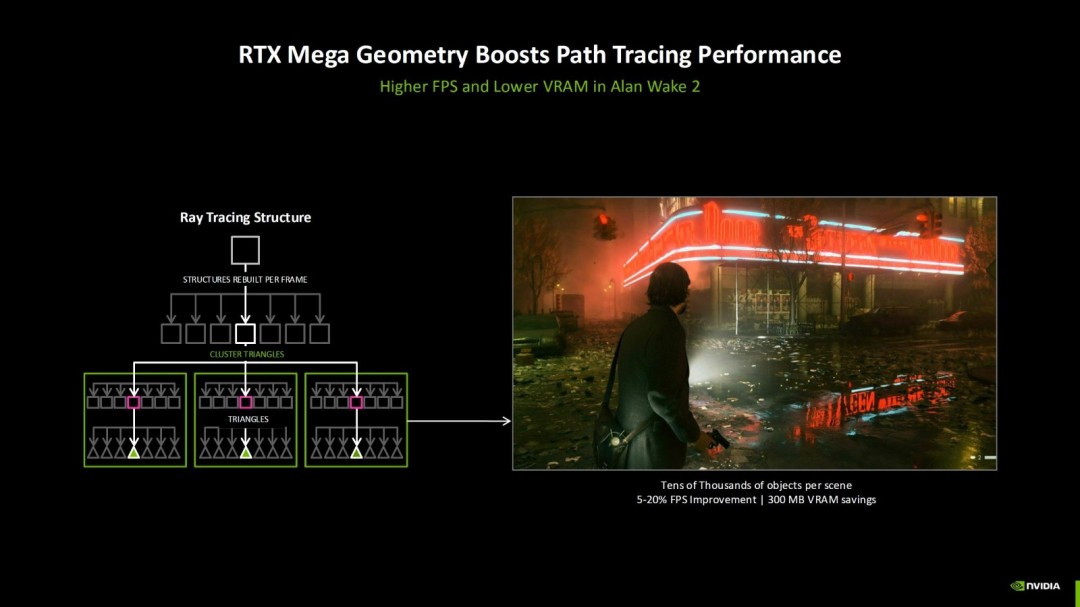 RTX Mega Geometry Boosts Path Tracing Performance
Higher FPS and Lower VRAM in Alan Wake 2

Ray Tracing Structure

STRUCTURES REBUILT PER FRAME

CLUSTER TRIANGLES

TRIANGLES

Tens of Thousands of objects per scene
5-20% FPS Improvement | 300 MB VRAM savings

NVIDIA